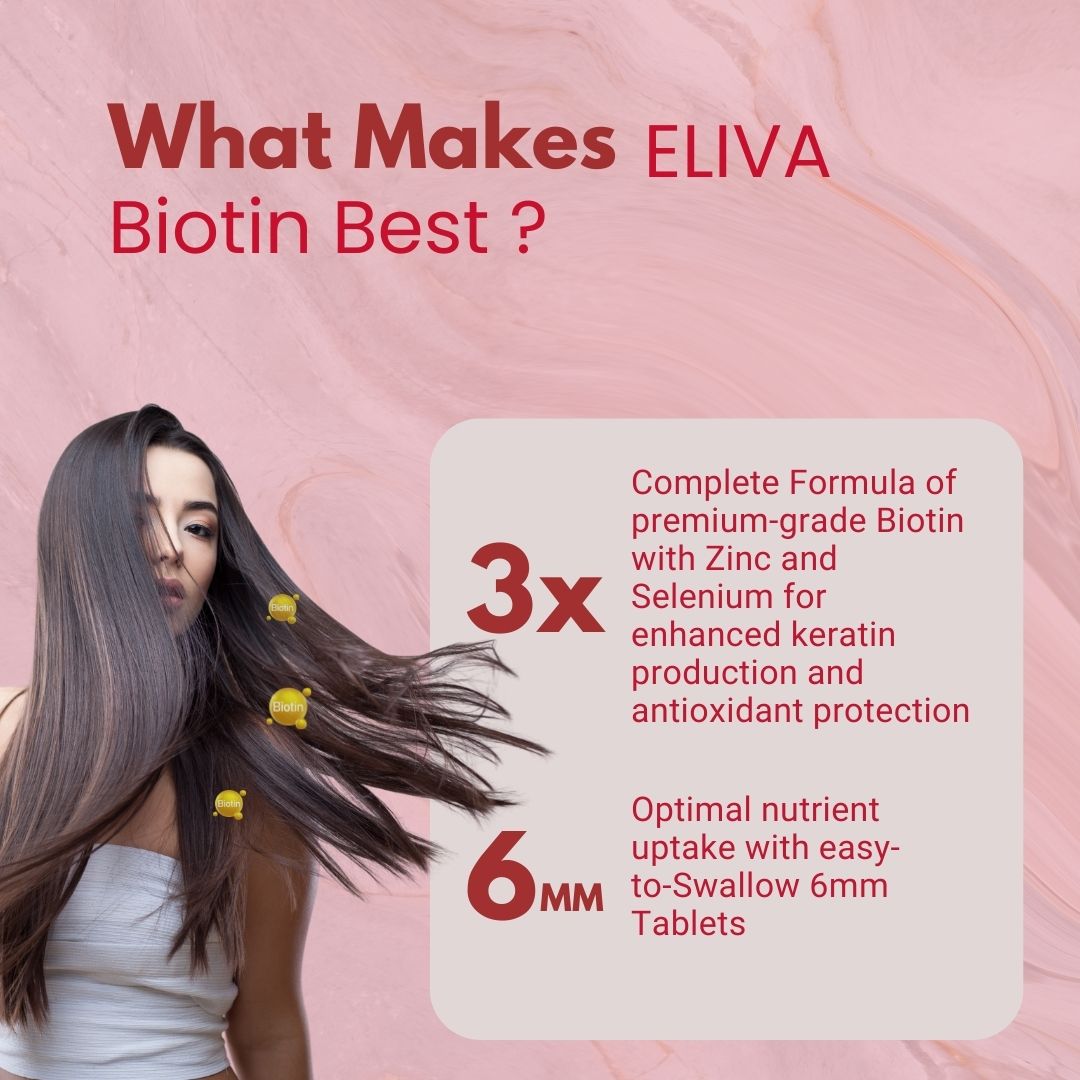 What Makes ELIVA Biotin Best ?

Biotin

Biotin

Biotin

3x

Complete Formula of premium-grade Biotin with Zinc and Selenium for enhanced keratin production and antioxidant protection

6MM

Optimal nutrient uptake with easy-to-Swallow 6mm Tablets